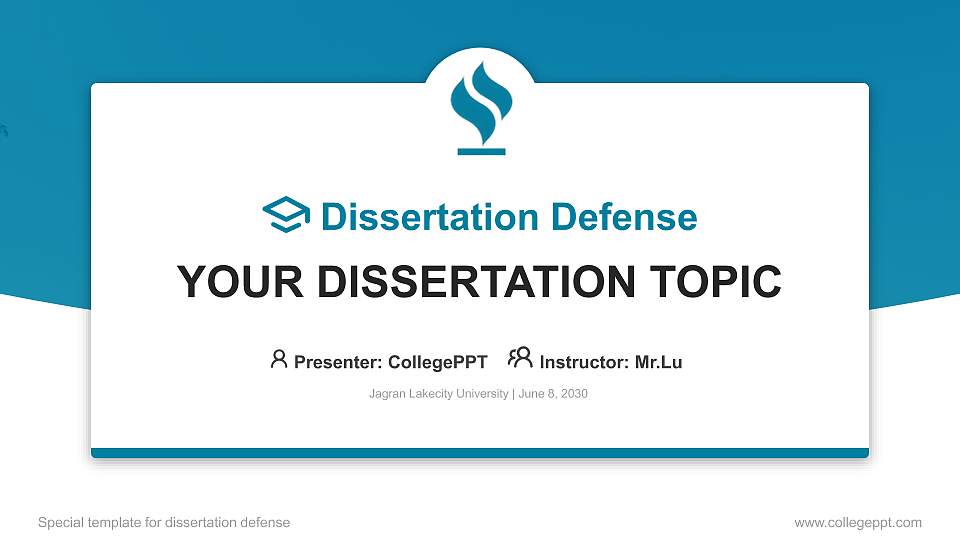 Dissertation Defense

YOUR DISSERTATION TOPIC

Presenter: CollegePPT Instructor: Mr.Lu

Jagran Lakecity University | June 8, 2030

Special template for dissertation defense

www.collegeppt.com